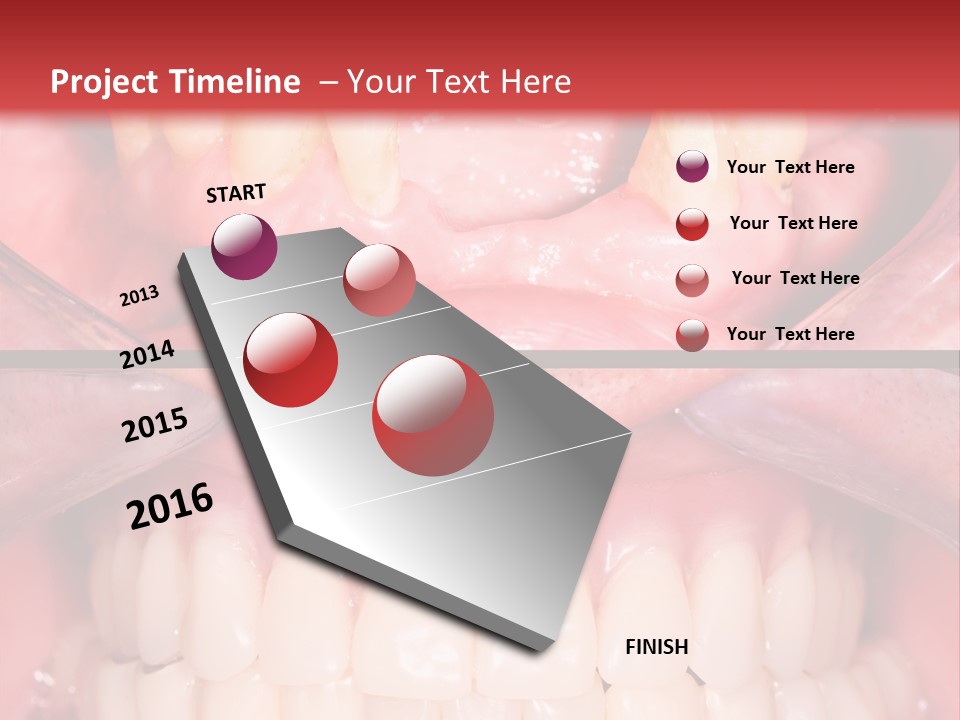 Project Timeline – Your Text Here

START

2013

2014

2015

2016

FINISH

Your Text Here

Your Text Here

Your Text Here

Your Text Here